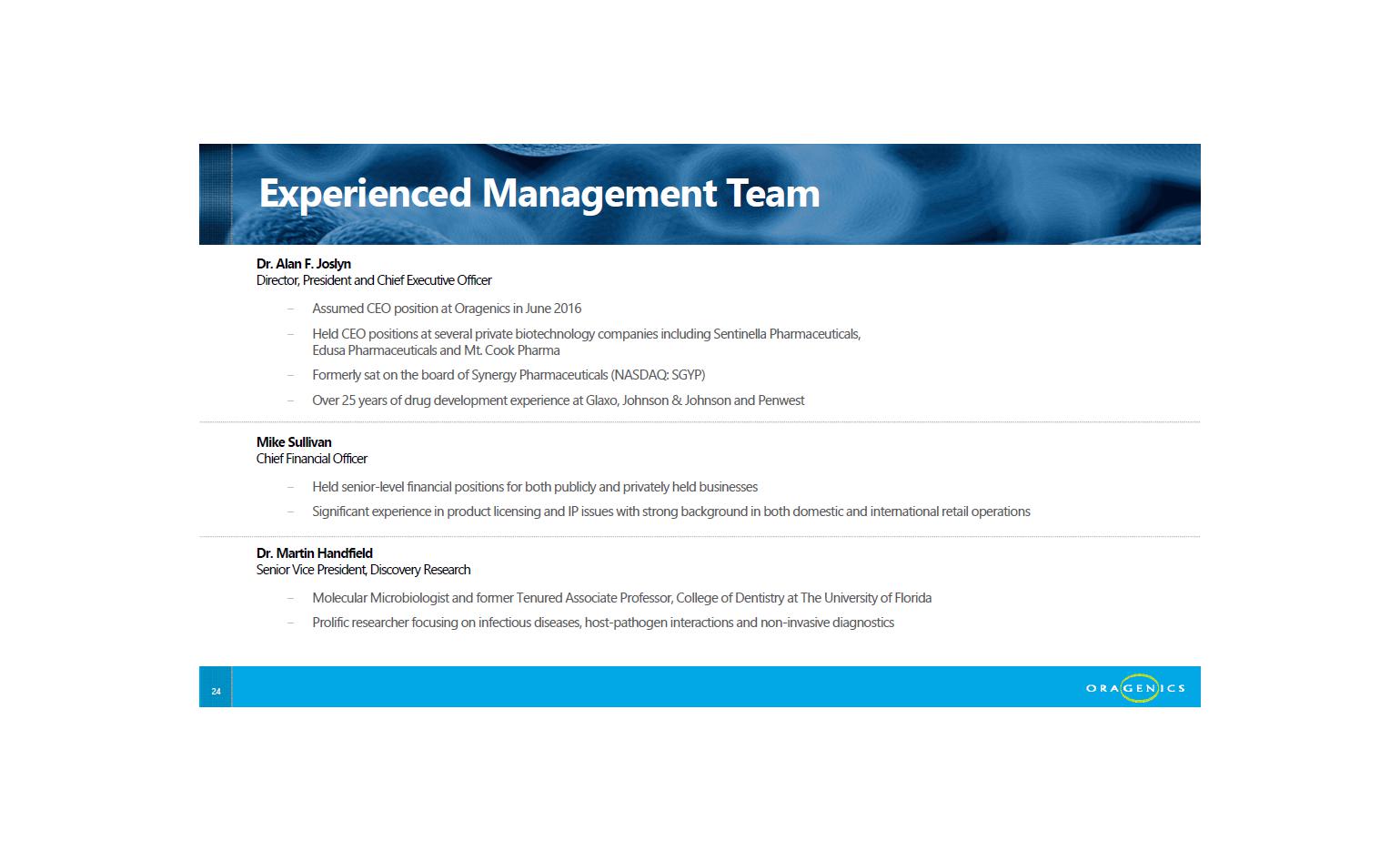 Experienced Management Team

Dr. Alan F. Joslyn
Director, President and Chief Executive Officer

– Assumed CEO position at Oragenics in June 2016

– Held CEO positions at several private biotechnology companies including Sentinella Pharmaceuticals, Edusa Pharmaceuticals and Mt. Cook Pharma

– Formerly sat on the board of Synergy Pharmaceuticals (NASDAQ: SGYP)

– Over 25 years of drug development experience at Glaxo, Johnson & Johnson and Penwest

Mike Sullivan
Chief Financial Officer

– Held senior-level financial positions for both publicly and privately held businesses

– Significant experience in product licensing and IP issues with strong background in both domestic and international retail operations

Dr. Martin Handfield
Senior Vice President, Discovery Research

– Molecular Microbiologist and former Tenured Associate Professor, College of Dentistry at The University of Florida

– Prolific researcher focusing on infectious diseases, host-pathogen interactions and non-invasive diagnostics

24

ORAGENICS